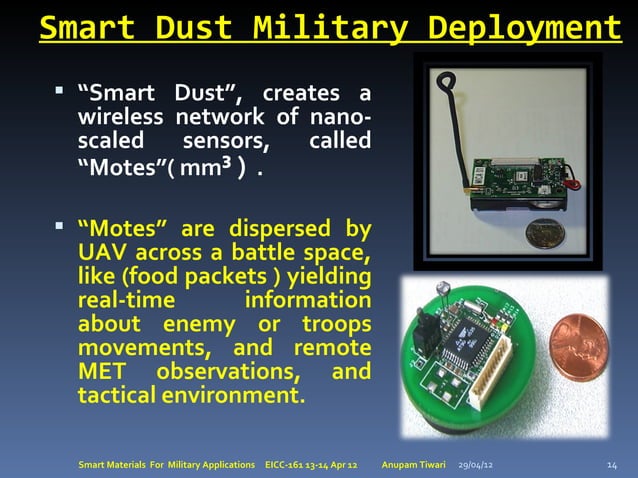 Smart Dust Military Deployment

▪ “Smart Dust”, creates a wireless network of nano-scaled sensors, called “Motes”( $mm^3$ ) .

▪ “Motes” are dispersed by UAV across a battle space, like (food packets ) yielding real-time information about enemy or troops movements, and remote MET observations, and tactical environment.

Smart Materials For Military Applications EICC-161 13-14 Apr 12 Anupam Tiwari 29/04/12 14